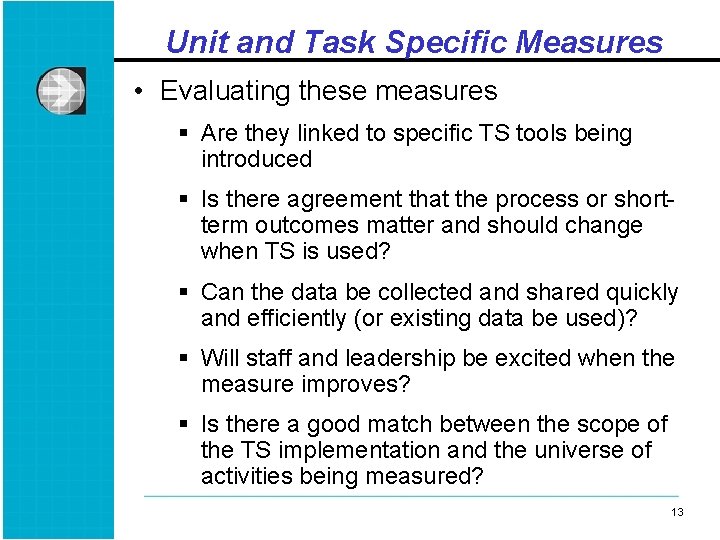 Unit and Task Specific Measures

• Evaluating these measures

▪ Are they linked to specific TS tools being introduced

▪ Is there agreement that the process or short-term outcomes matter and should change when TS is used?

▪ Can the data be collected and shared quickly and efficiently (or existing data be used)?

▪ Will staff and leadership be excited when the measure improves?

▪ Is there a good match between the scope of the TS implementation and the universe of activities being measured?

13